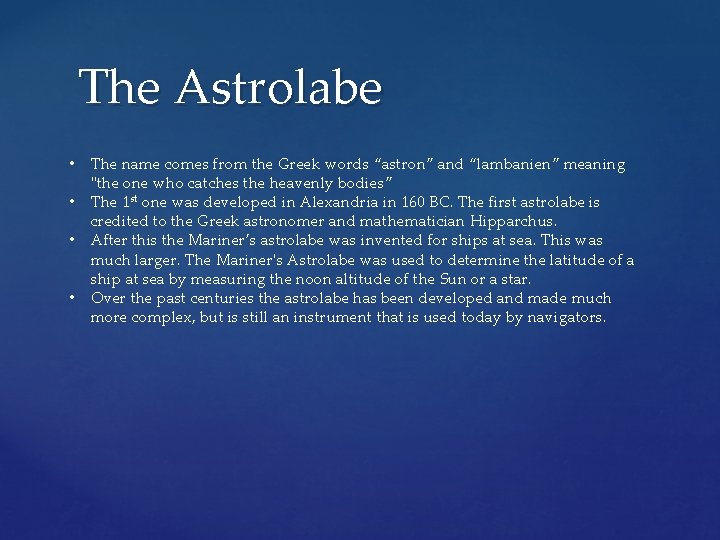 The Astrolabe

• The name comes from the Greek words “astron” and “lambanien” meaning "the one who catches the heavenly bodies”
• The 1$^{st}$ one was developed in Alexandria in 160 BC. The first astrolabe is credited to the Greek astronomer and mathematician Hipparchus.
• After this the Mariner’s astrolabe was invented for ships at sea. This was much larger. The Mariner's Astrolabe was used to determine the latitude of a ship at sea by measuring the noon altitude of the Sun or a star.
• Over the past centuries the astrolabe has been developed and made much more complex, but is still an instrument that is used today by navigators.